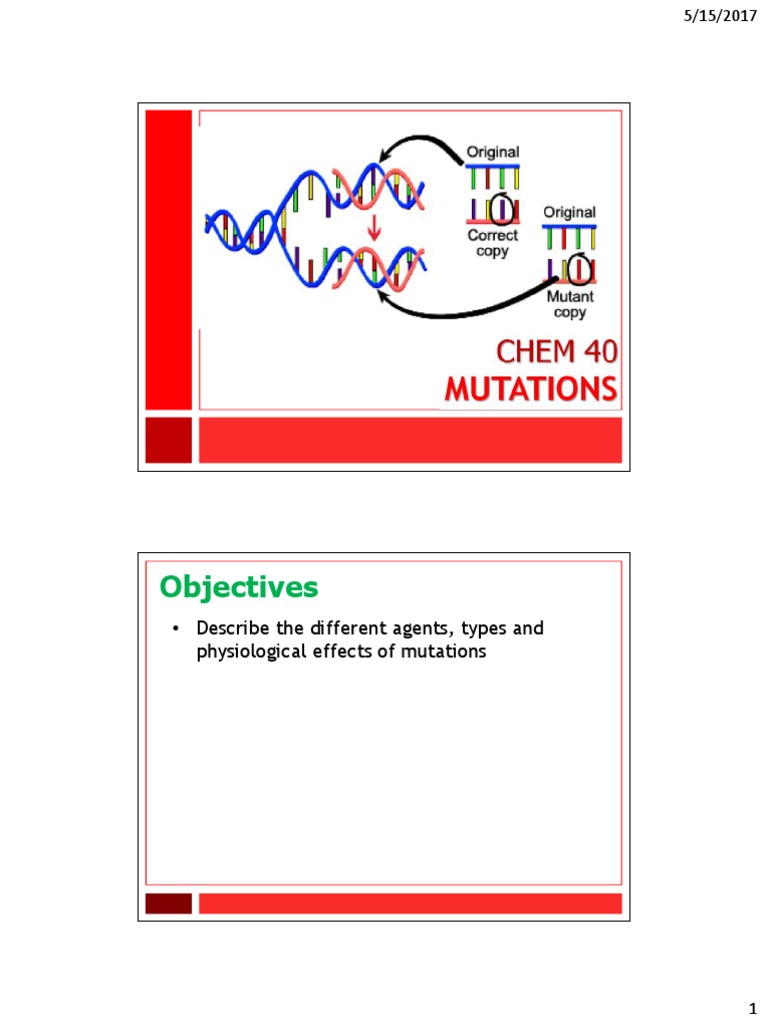 5/15/2017

Original

Correct copy

Original

Mutant copy

CHEM 40
MUTATIONS

Objectives

• Describe the different agents, types and physiological effects of mutations

1